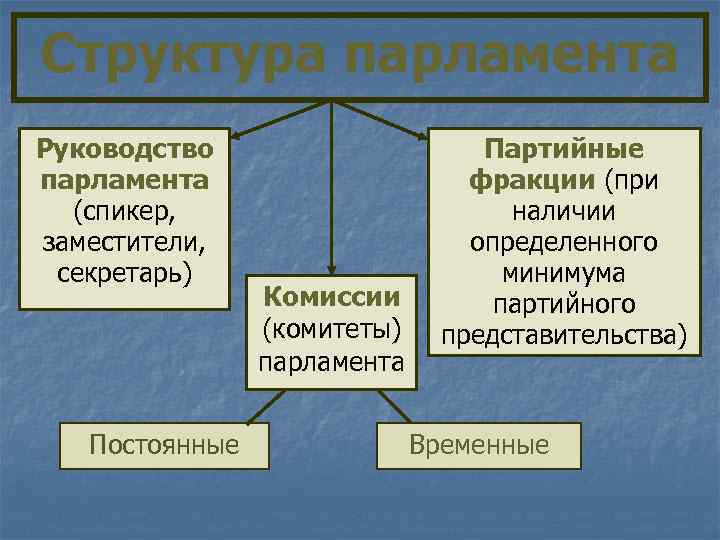 Структура парламента

Руководство парламента (спикер, заместители, секретарь)

Комиссии (комитеты) парламента

Партийные фракции (при наличии определенного минимума партийного представительства)

Постоянные

Временные